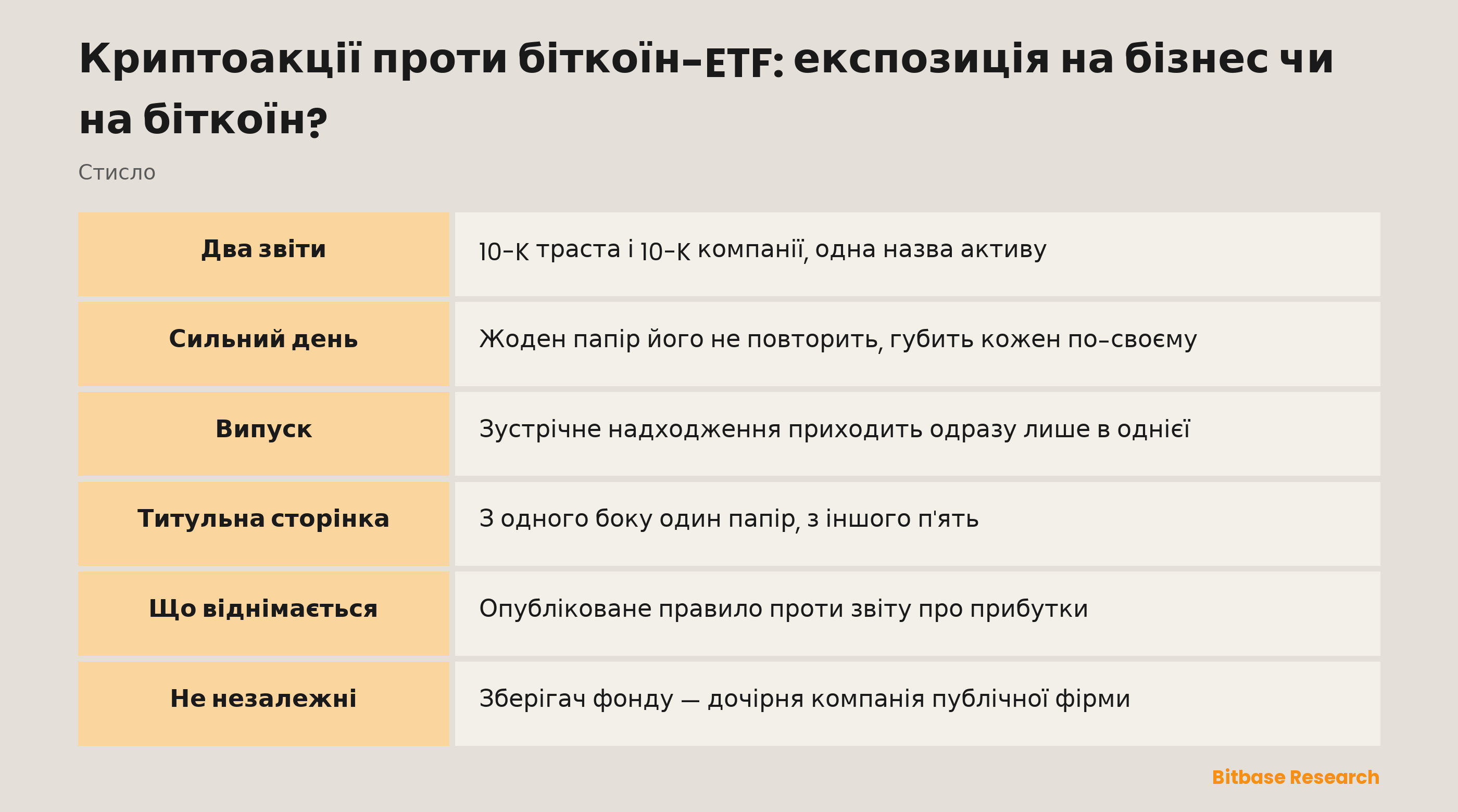 Криптоакції проти біткоїн-ETF: експозиція на бізнес чи на біткоїн?

Стисло

| Два звіти | 10-K траста і 10-K компанії, одна назва активу |
|---|---|
| Сильний день | Жоден папір його не повторить, губить кожен по-своєму |
| Випуск | Зустрічне надходження приходить одразу лише в однієї |
| Титульна сторінка | З одного боку один папір, з іншого п'ять |
| Що віднімається | Опубліковане правило проти звіту про прибутки |
| Не незалежні | Зберігач фонду — дочірня компанія публічної фірми |

Bitbase Research